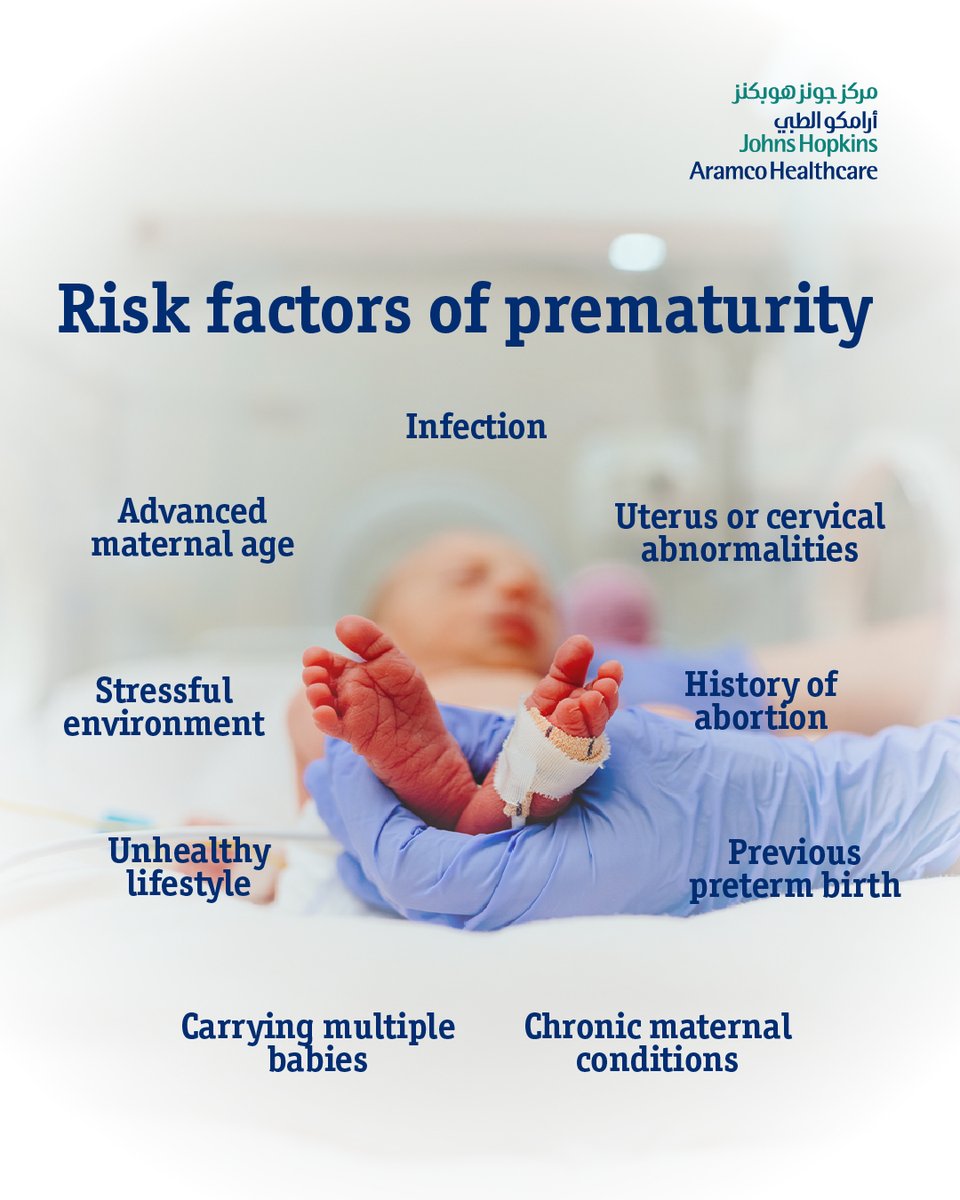 مركز جونز هوبكنز
أرامكو الطبي
Johns Hopkins
Aramco Healthcare

Risk factors of prematurity

Infection

Advanced maternal age

Uterus or cervical abnormalities

Stressful environment

History of abortion

Unhealthy lifestyle

Previous preterm birth

Carrying multiple babies

Chronic maternal conditions